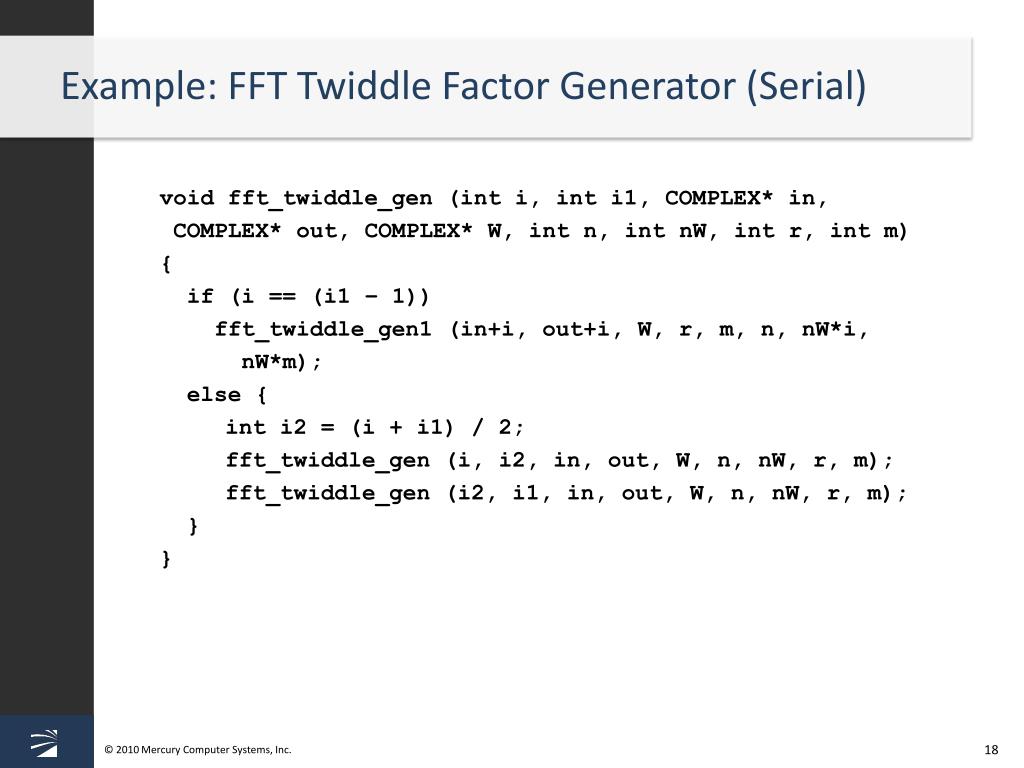 Example: FFT Twiddle Factor Generator (Serial)

void fft_twiddle_gen (int i, int i1, COMPLEX* in,
 COMPLEX* out, COMPLEX* W, int n, int nW, int r, int m)
{
  if (i == (i1 – 1))
    fft_twiddle_gen1 (in+i, out+i, W, r, m, n, nW*i,
      nW*m);
  else {
    int i2 = (i + i1) / 2;
    fft_twiddle_gen (i, i2, in, out, W, n, nW, r, m);
    fft_twiddle_gen (i2, i1, in, out, W, n, nW, r, m);
  }
}

© 2010 Mercury Computer Systems, Inc.

18